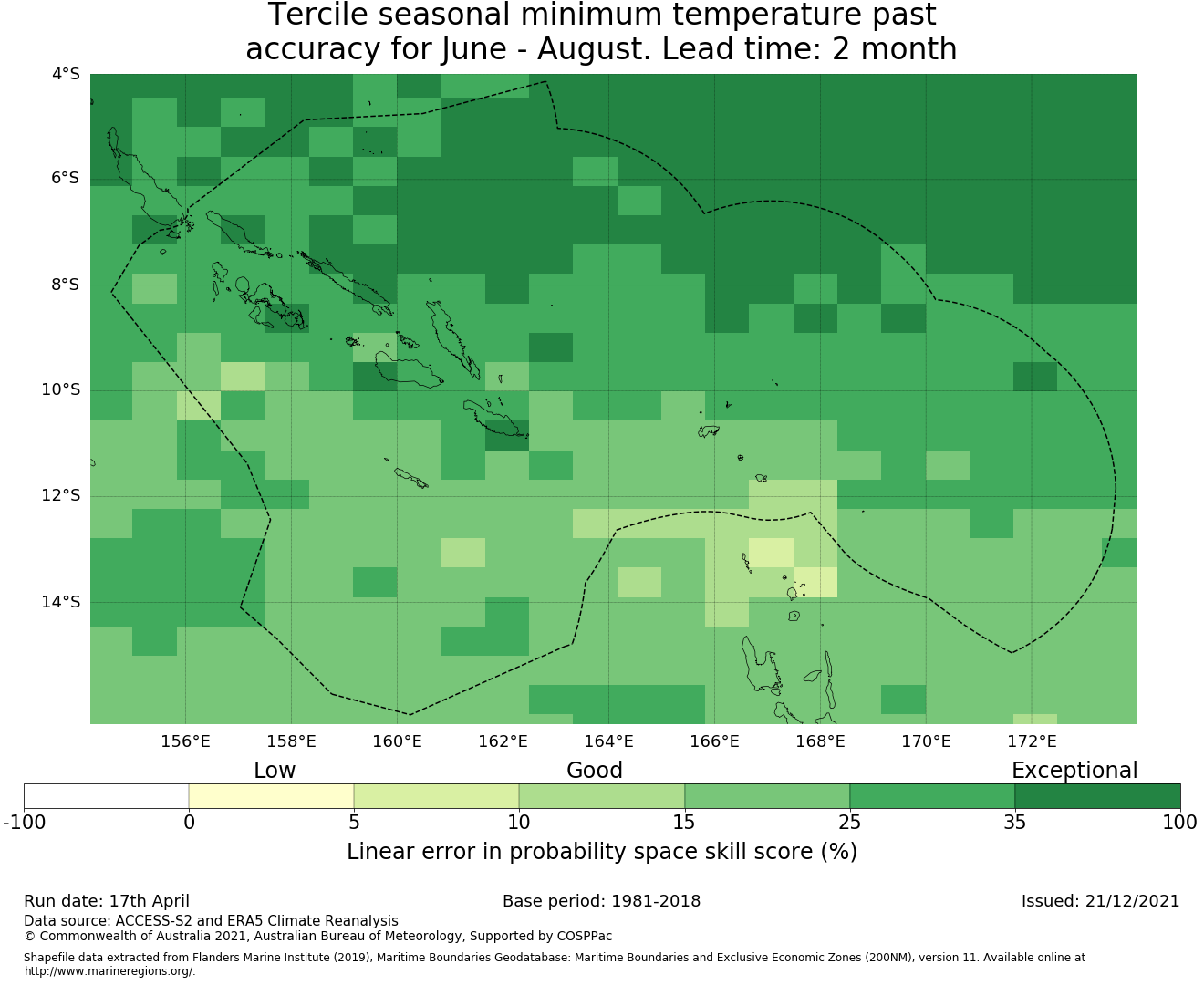 Tercile seasonal minimum temperature past accuracy for June - August. Lead time: 2 month

4°S
6°S
8°S
10°S
12°S
14°S

156°E 158°E 160°E 162°E 164°E 166°E 168°E 170°E 172°E

Low
Good
Exceptional

-100 0 5 10 15 25 35 100

Linear error in probability space skill score (%)

Run date: 17th April
Base period: 1981-2018
Issued: 21/12/2021

Data source: ACCESS-S2 and ERA5 Climate Reanalysis
© Commonwealth of Australia 2021, Australian Bureau of Meteorology, Supported by COSPPac

Shapefile data extracted from Flanders Marine Institute (2019), Maritime Boundaries Geodatabase: Maritime Boundaries and Exclusive Economic Zones (200NM), version 11. Available online at http://www.marineregions.org/.